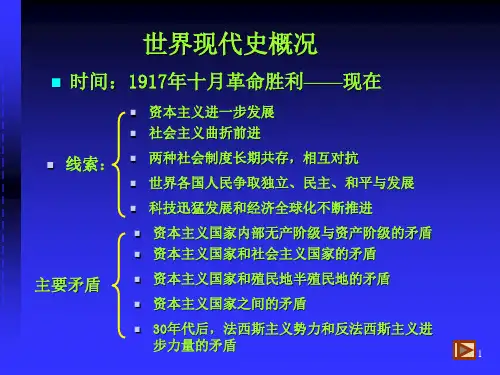 世界现代史概况

时间：1917年十月革命胜利——现在

线索：

资本主义进一步发展

社会主义曲折前进

两种社会制度长期共存，相互对抗

世界各国人民争取独立、民主、和平与发展

科技迅猛发展和经济全球化不断推进

主要矛盾

资本主义国家内部无产阶级与资产阶级的矛盾

资本主义国家和社会主义国家的矛盾

资本主义国家和殖民地半殖民地的矛盾

资本主义国家之间的矛盾

30年代后，法西斯主义势力和反法西斯主义进步力量的矛盾

1